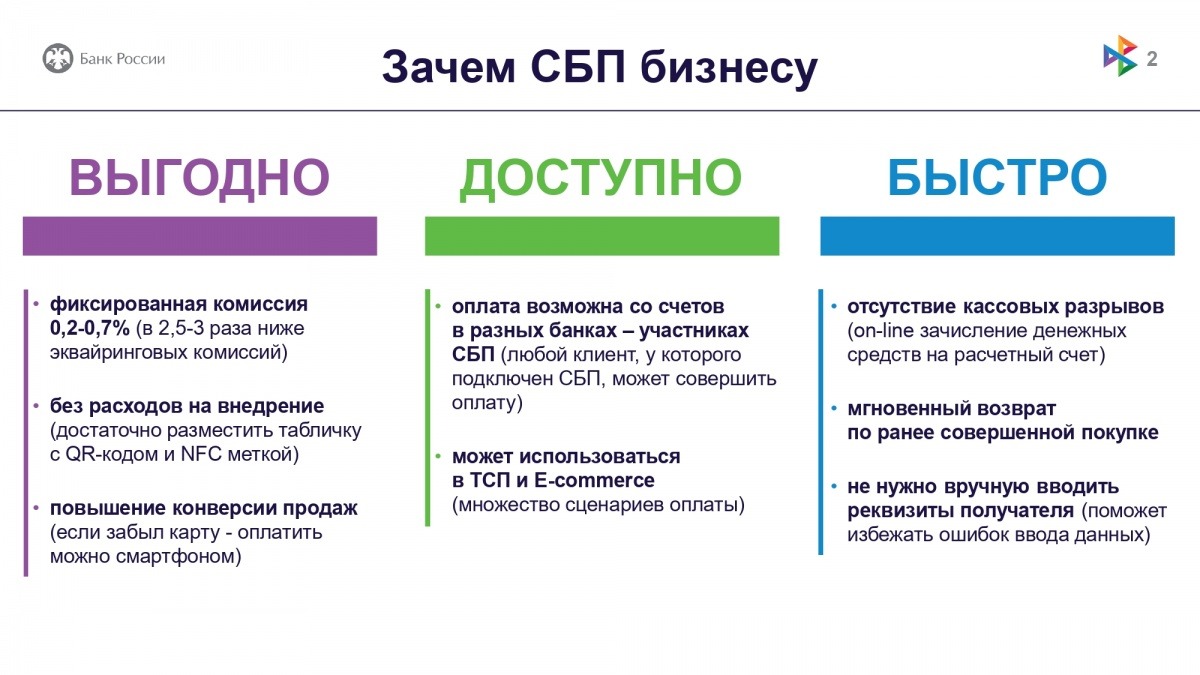 Банк России

Зачем СБП бизнесу

2

ВЫГОДНО

• фиксированная комиссия 0,2-0,7% (в 2,5-3 раза ниже эквайринговых комиссий)

• без расходов на внедрение (достаточно разместить табличку с QR-кодом и NFC меткой)

• повышение конверсии продаж (если забыл карту - оплатить можно смартфоном)

ДОСТУПНО

• оплата возможна со счетов в разных банках – участниках СБП (любой клиент, у которого подключен СБП, может совершить оплату)

• может использоваться в ТСП и E-commerce (множество сценариев оплаты)

БЫСТРО

• отсутствие кассовых разрывов (on-line зачисление денежных средств на расчетный счет)

• мгновенный возврат по ранее совершенной покупке

• не нужно вручную вводить реквизиты получателя (поможет избежать ошибок ввода данных)